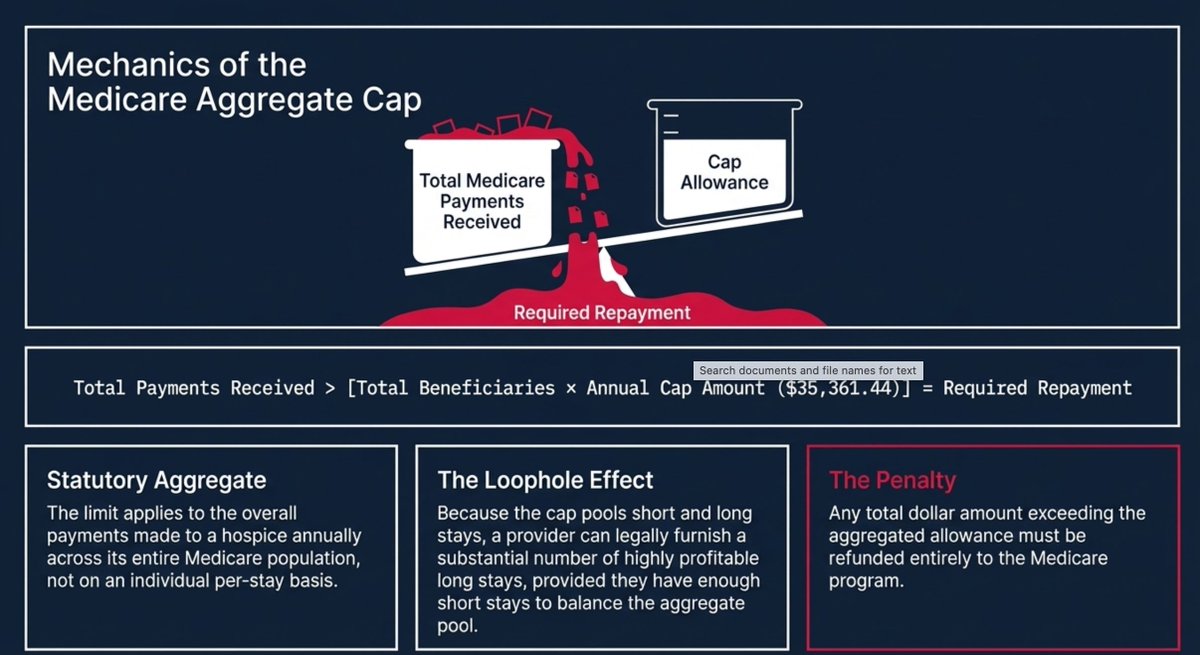 Mechanics of the Medicare Aggregate Cap

Total Medicare Payments Received

Cap Allowance

Required Repayment

Search documents and file names for text

Total Payments Received > [Total Beneficiaries × Annual Cap Amount ($35,361.44)] = Required Repayment

Statutory Aggregate

The limit applies to the overall payments made to a hospice annually across its entire Medicare population, not on an individual per-stay basis.

The Loophole Effect

Because the cap pools short and long stays, a provider can legally furnish a substantial number of highly profitable long stays, provided they have enough short stays to balance the aggregate pool.

The Penalty

Any total dollar amount exceeding the aggregated allowance must be refunded entirely to the Medicare program.